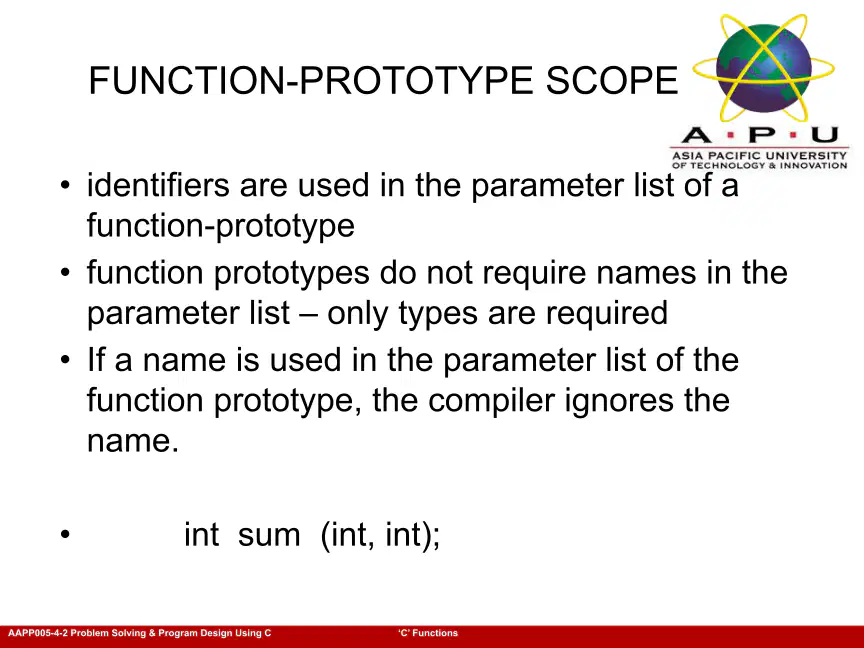 FUNCTION-PROTOTYPE SCOPE

A · P · U
ASIA PACIFIC UNIVERSITY
OF TECHNOLOGY & INNOVATION

• identifiers are used in the parameter list of a function-prototype
• function prototypes do not require names in the parameter list – only types are required
• If a name is used in the parameter list of the function prototype, the compiler ignores the name.

• int sum (int, int);

AAPP005-4-2 Problem Solving & Program Design Using C 'C' Functions